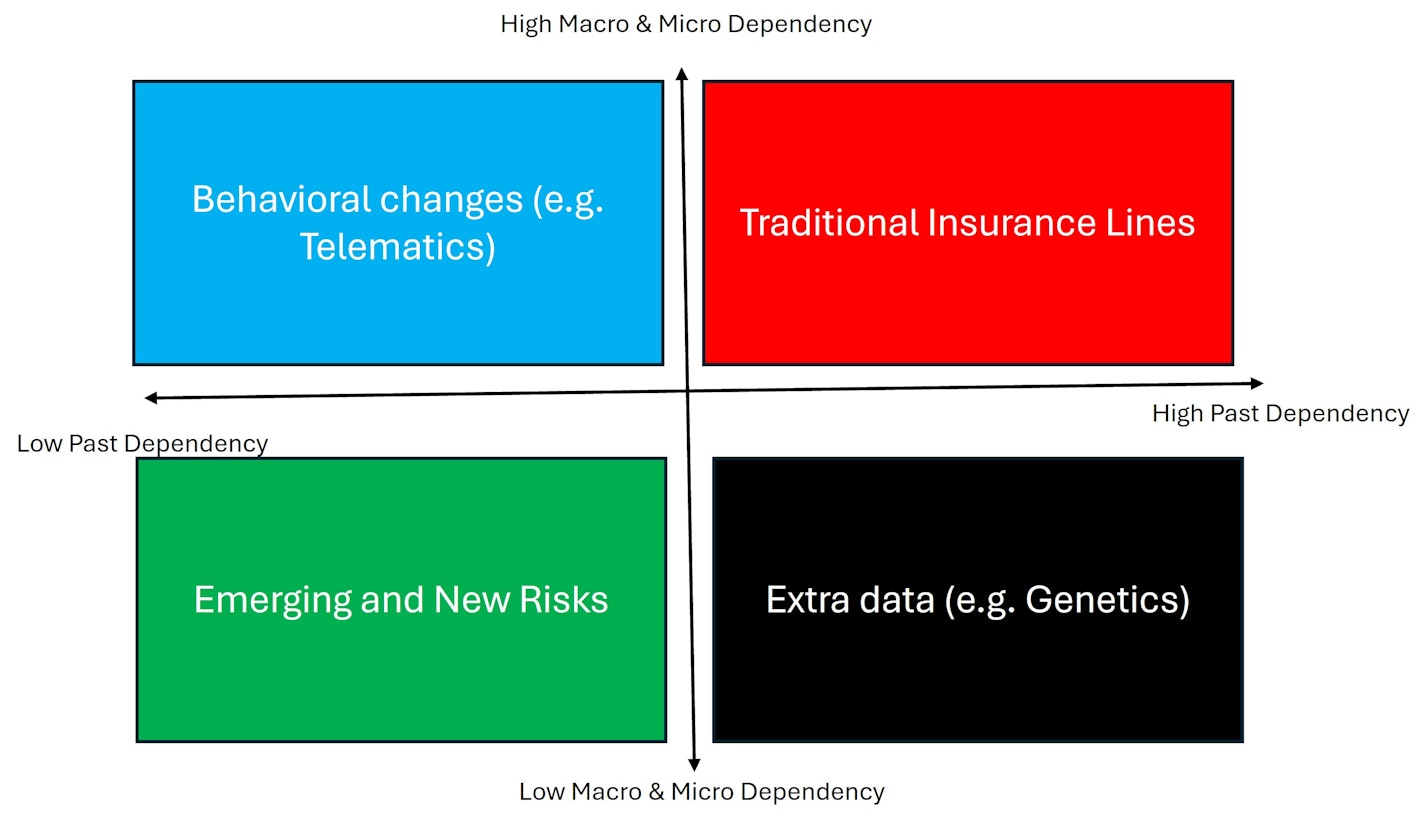 High Macro & Micro Dependency

Behavioral changes (e.g. Telematics)

Traditional Insurance Lines

High Past Dependency

Low Past Dependency

Emerging and New Risks

Extra data (e.g. Genetics)

Low Macro & Micro Dependency